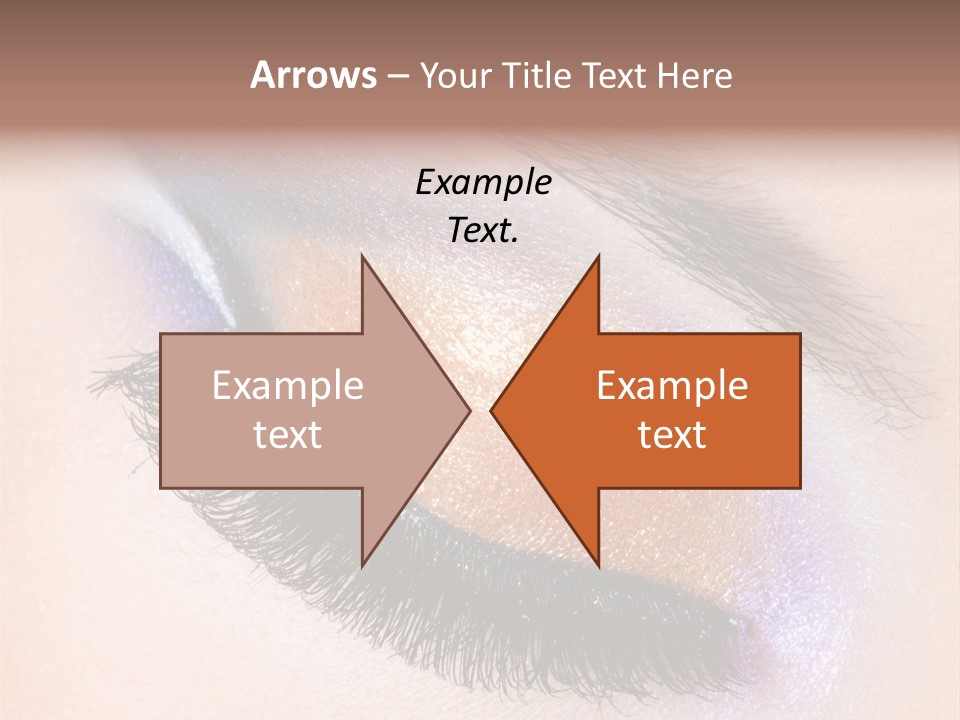 Arrows – Your Title Text Here

Example Text.

Example text

Example text